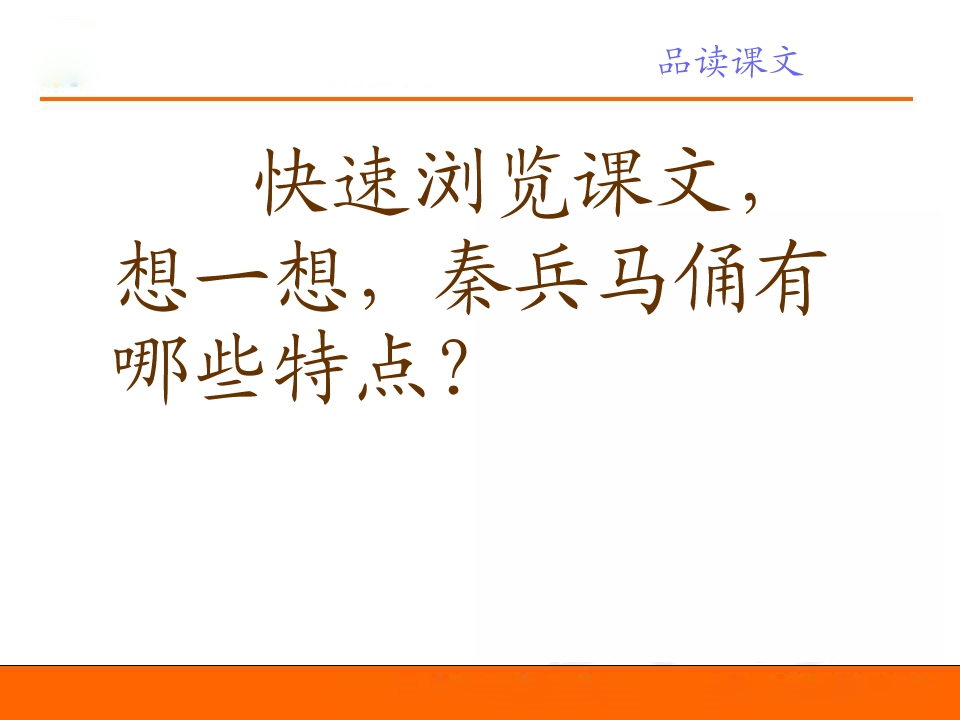 品读课文

快速浏览课文，想一想，秦兵马俑有哪些特点？